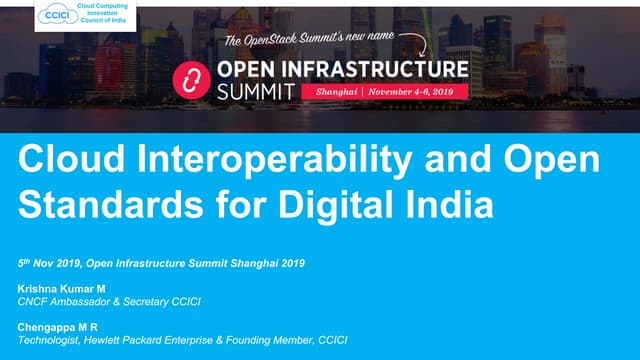 CCICI Cloud Computing Innovation Council of India

The OpenStack Summit's new name

OPEN INFRASTRUCTURE SUMMIT

Shanghai | November 4-6, 2019

Cloud Interoperability and Open Standards for Digital India

5th Nov 2019, Open Infrastructure Summit Shanghai 2019

Krishna Kumar M
CNCF Ambassador & Secretary CCICI

Chengappa M R
Technologist, Hewlett Packard Enterprise & Founding Member, CCICI